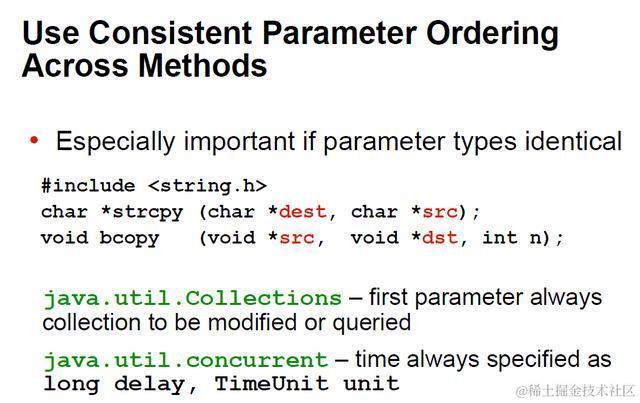 Use Consistent Parameter Ordering Across Methods

• Especially important if parameter types identical

#include <string.h>
char *strcpy (char *dest, char *src);
void bcopy (void *src, void *dst, int n);

java.util.Collections – first parameter always collection to be modified or queried

java.util.concurrent – time always specified as long delay, TimeUnit unit

@稀土掘金技术社区